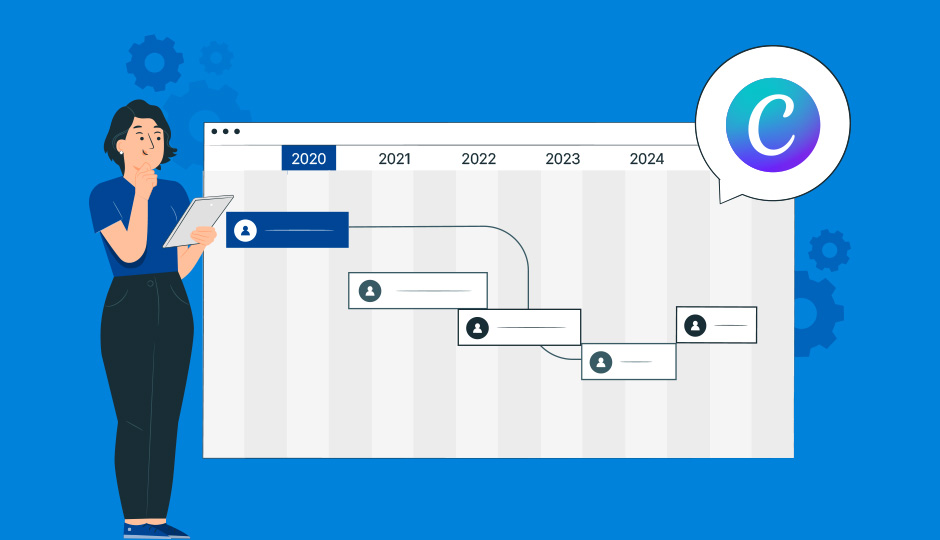 2020 2021 2022 2023 2024

C